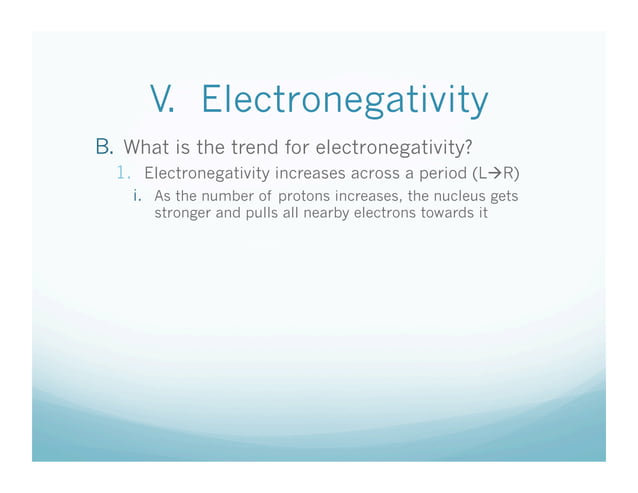 V. Electronegativity

B. What is the trend for electronegativity?

1. Electronegativity increases across a period (L→R)

i. As the number of protons increases, the nucleus gets stronger and pulls all nearby electrons towards it